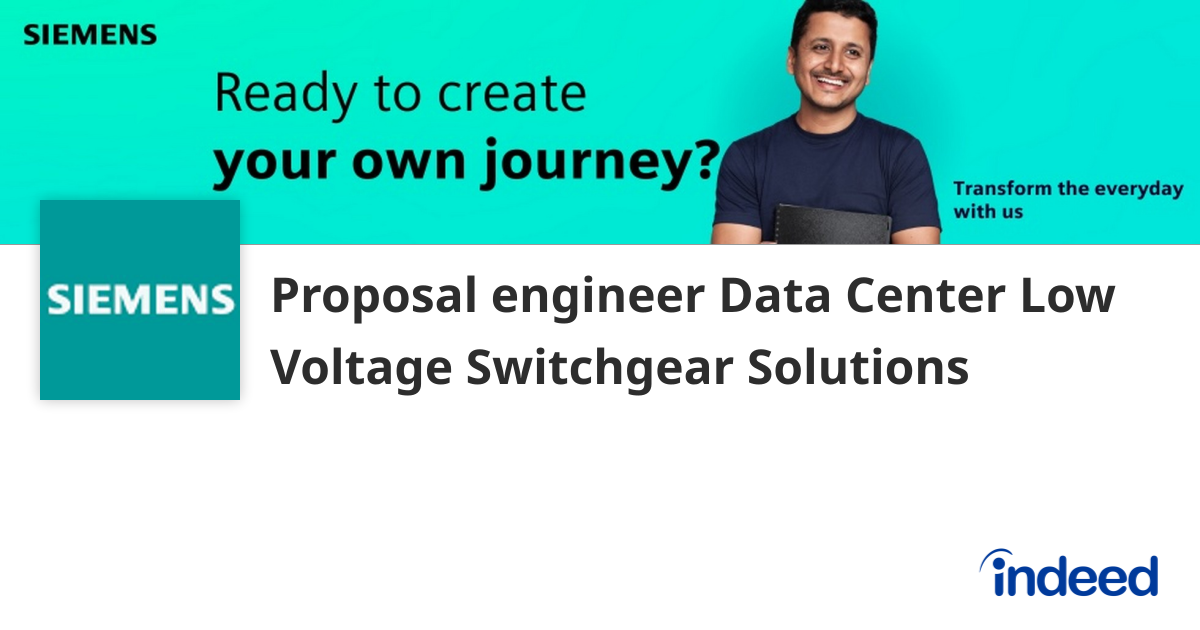 SIEMENS

Ready to create
your own journey?

Transform the everyday with us

SIEMENS

Proposal engineer Data Center Low Voltage Switchgear Solutions

indeed